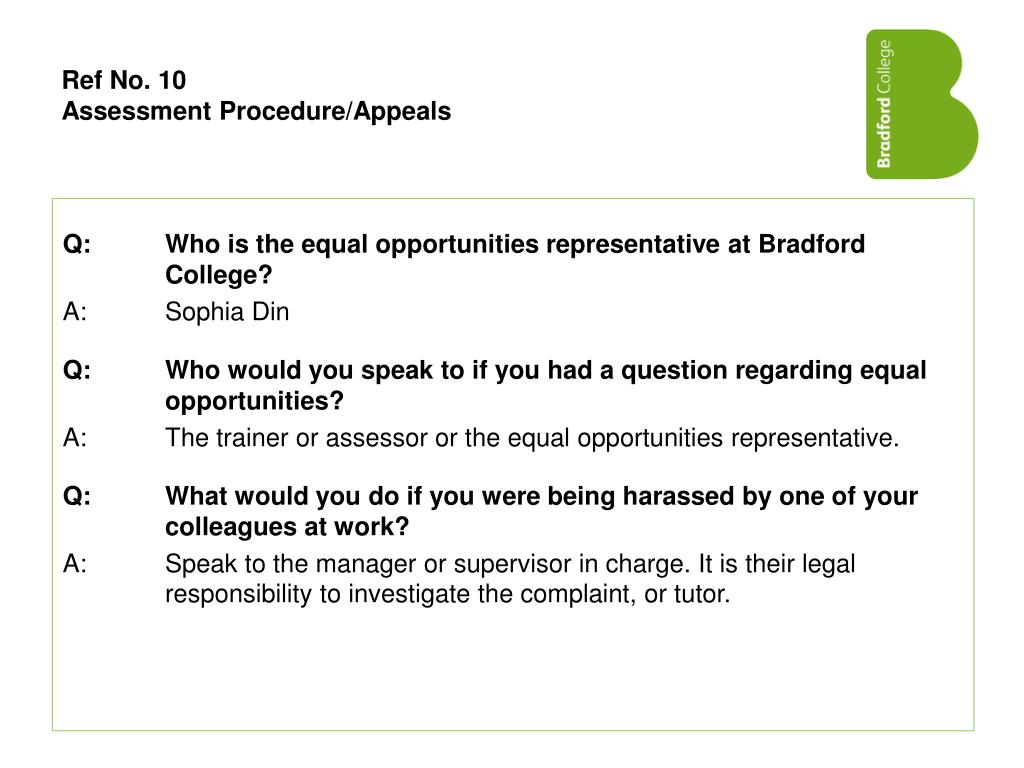 Ref No. 10
Assessment Procedure/Appeals

Bradford College

Q: Who is the equal opportunities representative at Bradford College?
A: Sophia Din

Q: Who would you speak to if you had a question regarding equal opportunities?
A: The trainer or assessor or the equal opportunities representative.

Q: What would you do if you were being harassed by one of your colleagues at work?
A: Speak to the manager or supervisor in charge. It is their legal responsibility to investigate the complaint, or tutor.